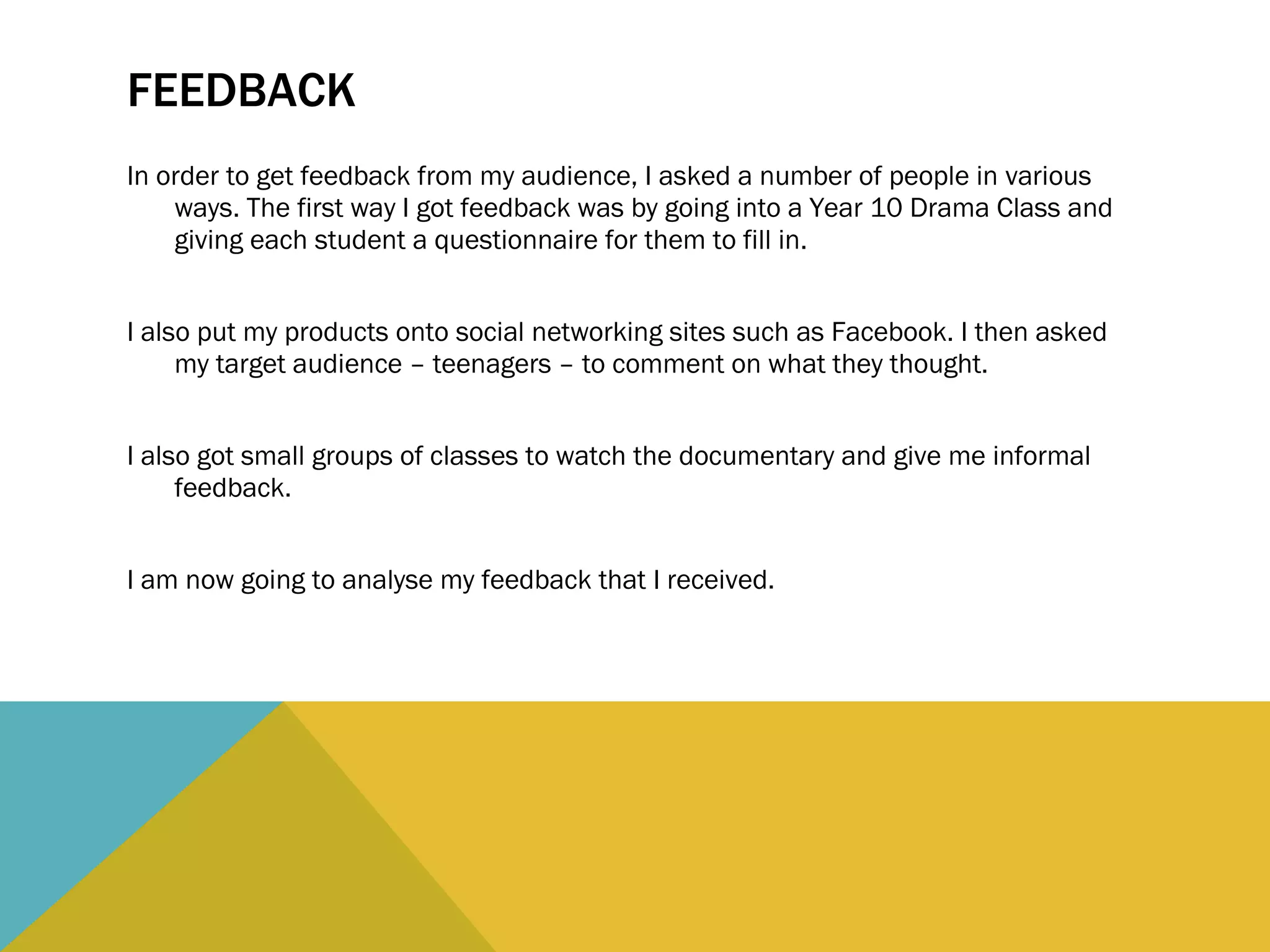 FEEDBACK

In order to get feedback from my audience, I asked a number of people in various ways. The first way I got feedback was by going into a Year 10 Drama Class and giving each student a questionnaire for them to fill in.

I also put my products onto social networking sites such as Facebook. I then asked my target audience – teenagers – to comment on what they thought.

I also got small groups of classes to watch the documentary and give me informal feedback.

I am now going to analyse my feedback that I received.